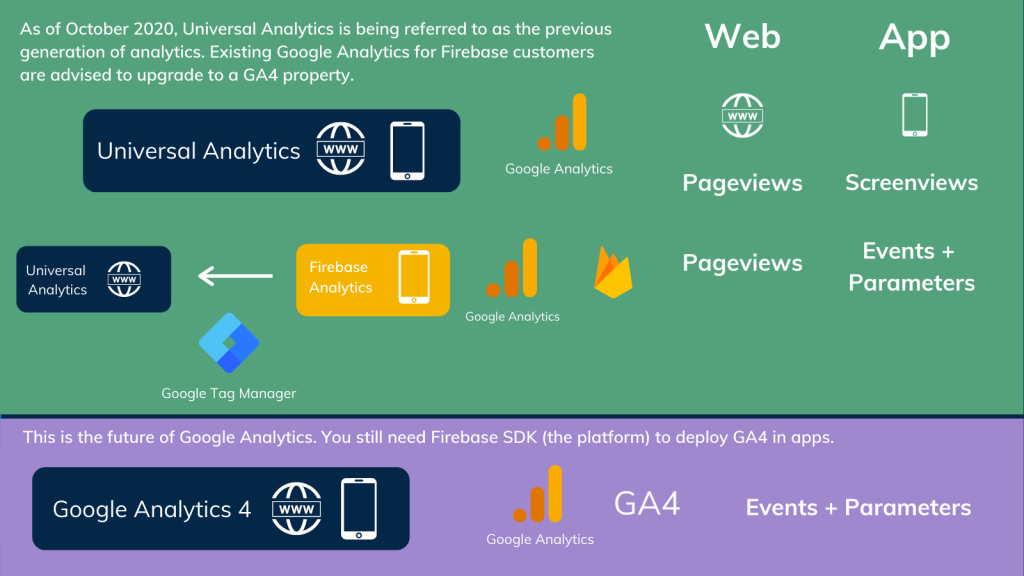 As of October 2020, Universal Analytics is being referred to as the previous generation of analytics. Existing Google Analytics for Firebase customers are advised to upgrade to a GA4 property.

Web

App

Universal Analytics

WWW

Google Analytics

WWW

Pageviews

Screenviews

Universal Analytics

WWW

Firebase Analytics

Google Analytics

Pageviews

Events + Parameters

Google Tag Manager

This is the future of Google Analytics. You still need Firebase SDK (the platform) to deploy GA4 in apps.

Google Analytics 4

WWW

Google Analytics

GA4

Events + Parameters